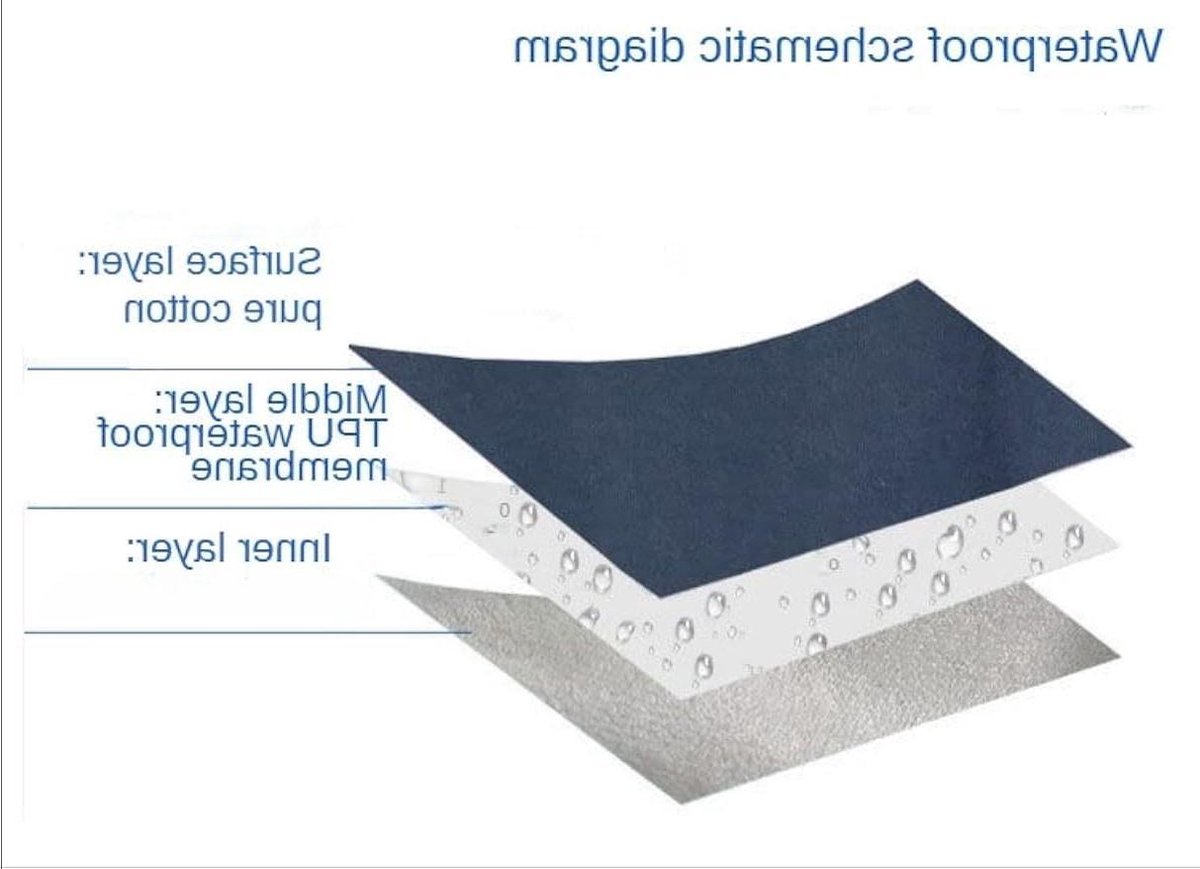 Waterproof schematic diagram

Surface layer:
pure cotton

Middle layer:
TPU waterproof
membrane

Inner layer: